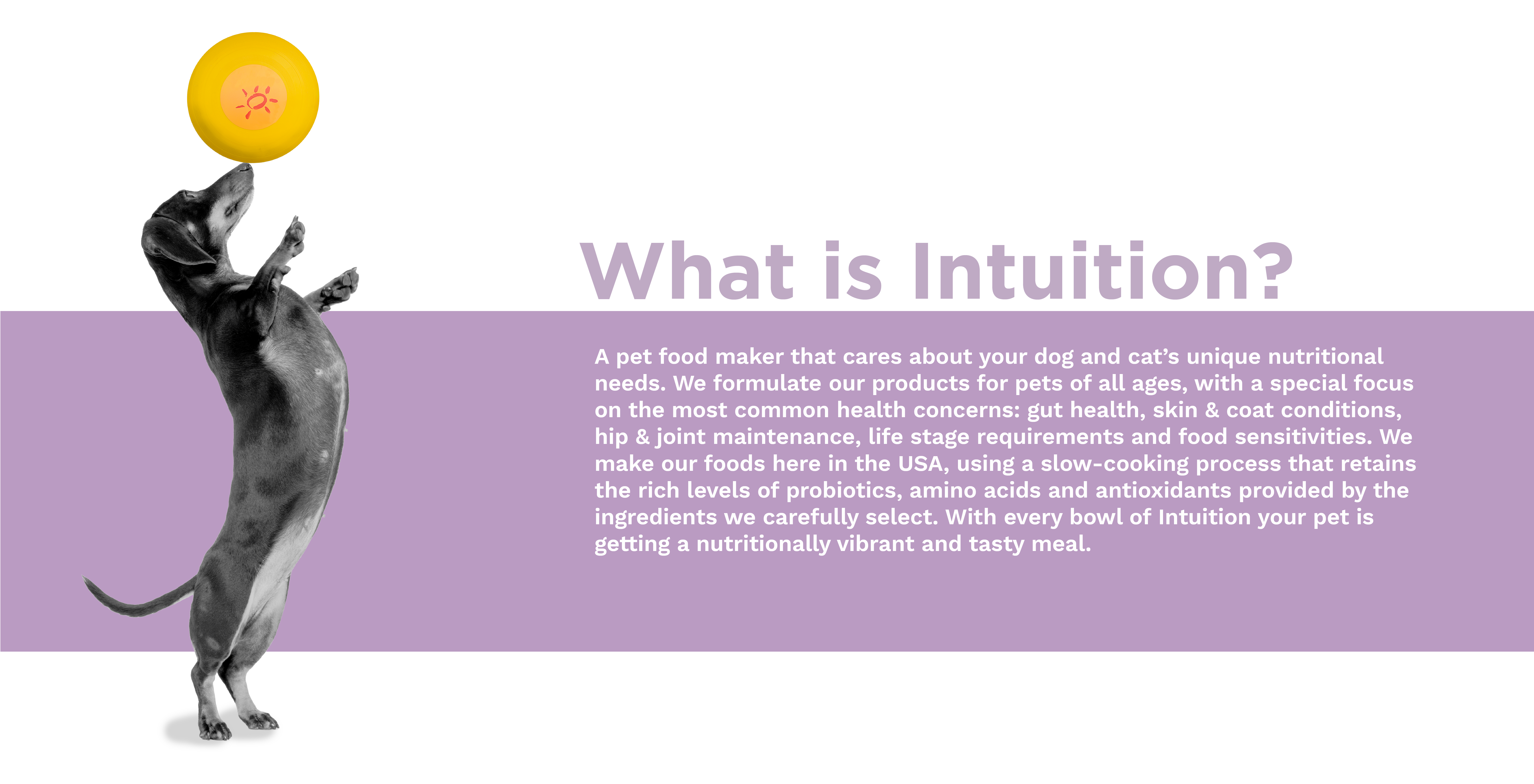 What is Intuition?

A pet food maker that cares about your dog and cat’s unique nutritional needs. We formulate our products for pets of all ages, with a special focus on the most common health concerns: gut health, skin & coat conditions, hip & joint maintenance, life stage requirements and food sensitivities. We make our foods here in the USA, using a slow-cooking process that retains the rich levels of probiotics, amino acids and antioxidants provided by the ingredients we carefully select. With every bowl of Intuition your pet is getting a nutritionally vibrant and tasty meal.